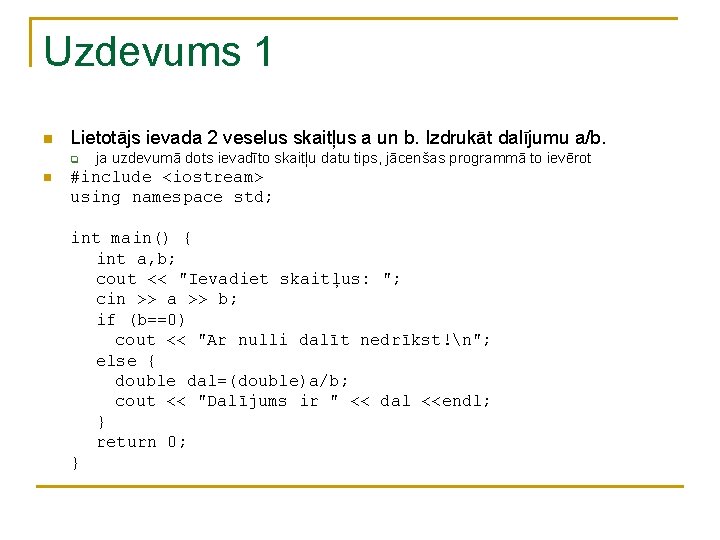 Uzdevums 1

Lietotājs ievada 2 veselus skaitļus a un b. Izdrukāt dalījumu a/b.

ja uzdevumā dots ievadīto skaitļu datu tips, jācenšas programmā to ievērot

#include <iostream>
using namespace std;

int main() {
int a,b;
cout << "Ievadiet skaitļus: ";
cin >> a >> b;
if (b==0)
cout << "Ar nulli dalīt nedrīkst!\n";
else {
double dal=(double)a/b;
cout << "Dalījums ir " << dal <<endl;
}
return 0;
}